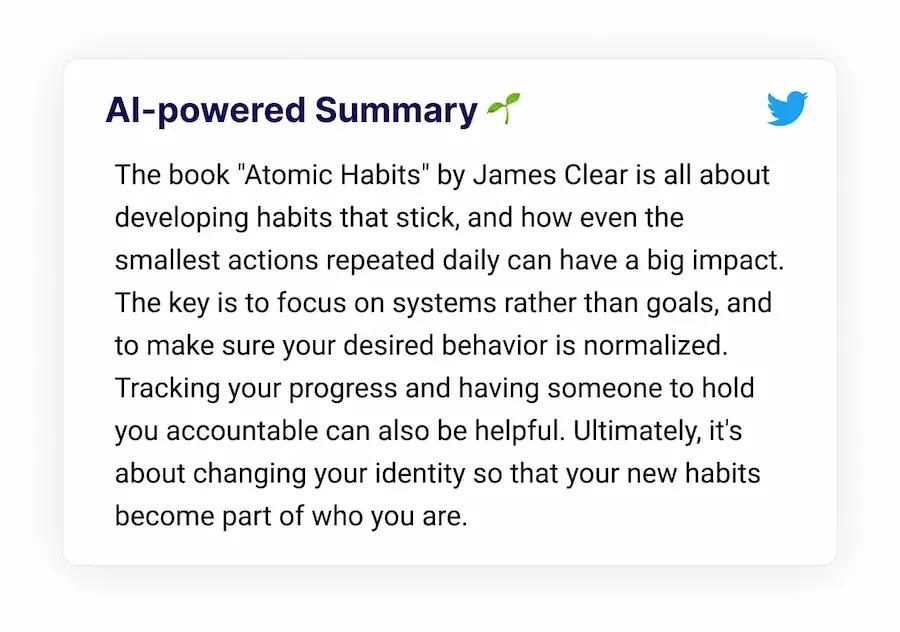 AI-powered Summary 🌱

The book "Atomic Habits" by James Clear is all about developing habits that stick, and how even the smallest actions repeated daily can have a big impact. The key is to focus on systems rather than goals, and to make sure your desired behavior is normalized. Tracking your progress and having someone to hold you accountable can also be helpful. Ultimately, it's about changing your identity so that your new habits become part of who you are.